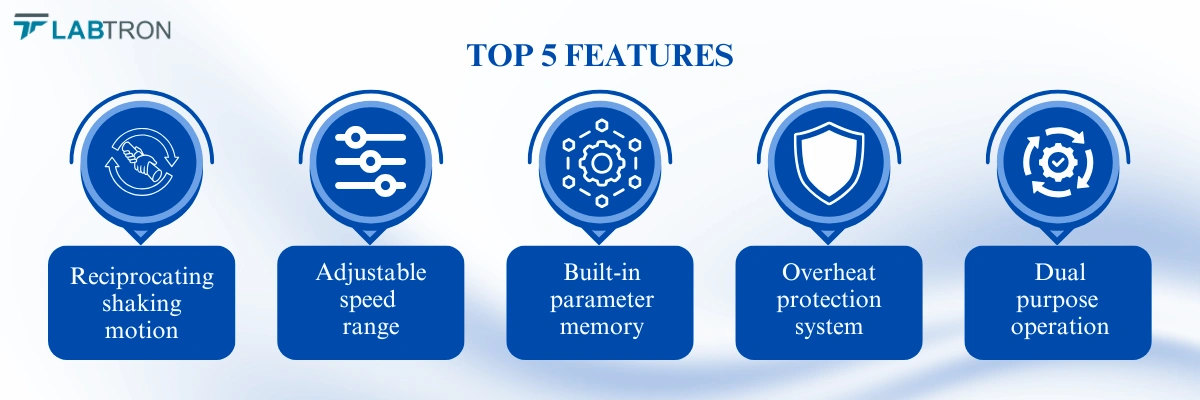 LABTRON

TOP 5 FEATURES

Reciprocating shaking motion

Adjustable speed range

Built-in parameter memory

Overheat protection system

Dual purpose operation